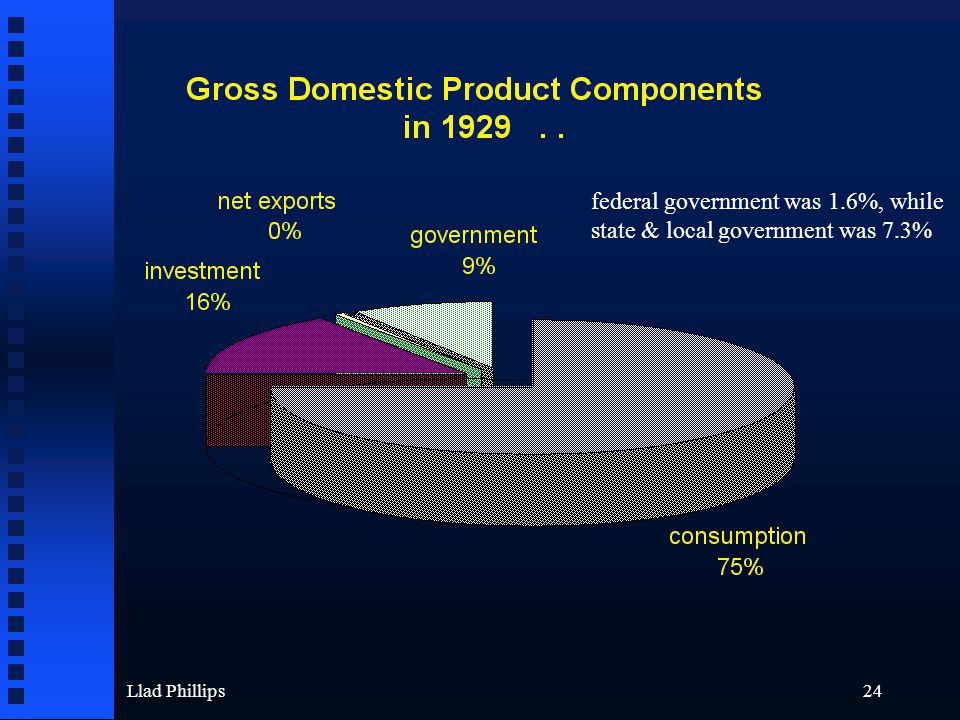 Gross Domestic Product Components in 1929 . .

federal government was 1.6%, while state & local government was 7.3%

net exports
0%

government
9%

investment
16%

consumption
75%

Llad Phillips

24